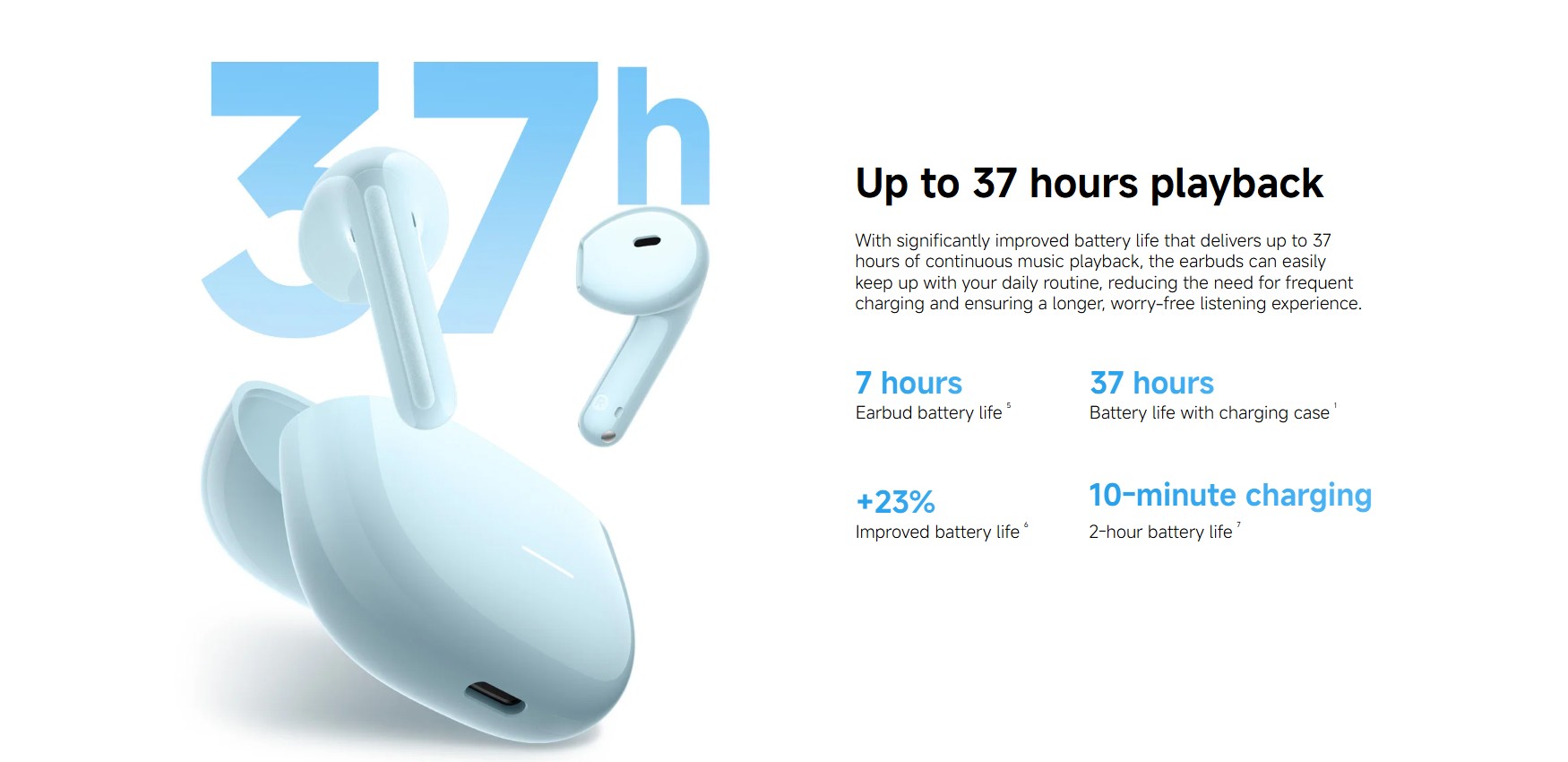 37h

Up to 37 hours playback

With significantly improved battery life that delivers up to 37 hours of continuous music playback, the earbuds can easily keep up with your daily routine, reducing the need for frequent charging and ensuring a longer, worry-free listening experience.

7 hours
Earbud battery life $^5$

37 hours
Battery life with charging case $^1$

+23%
Improved battery life $^6$

10-minute charging
2-hour battery life $^7$